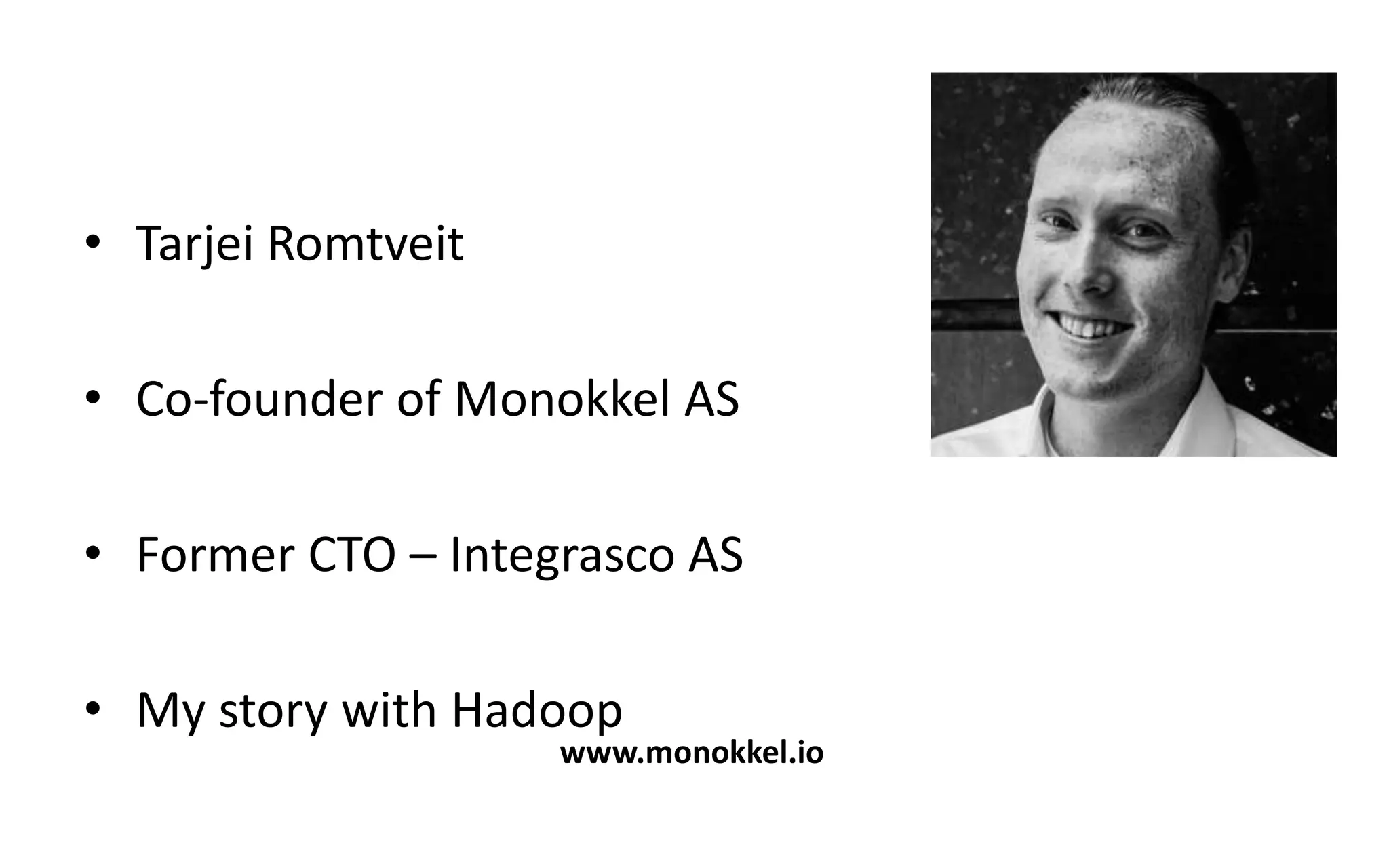 • Tarjei Romtveit

• Co-founder of Monokkel AS

• Former CTO – Integrasco AS

• My story with Hadoop

www.monokkel.io